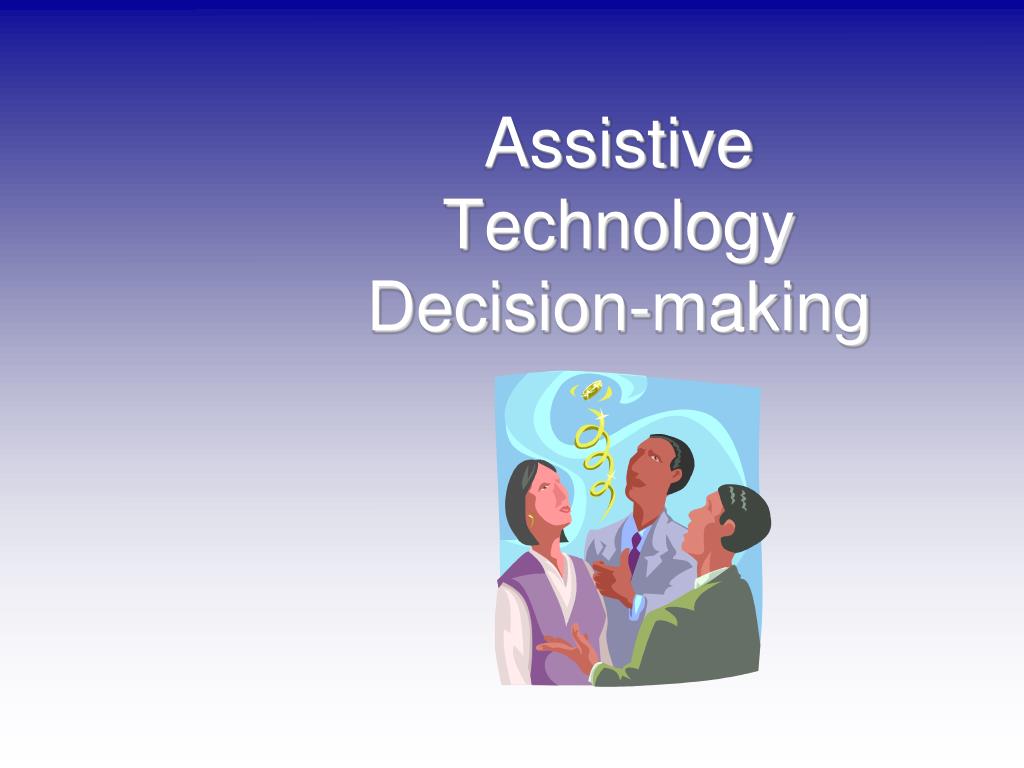 Assistive Technology Decision-making